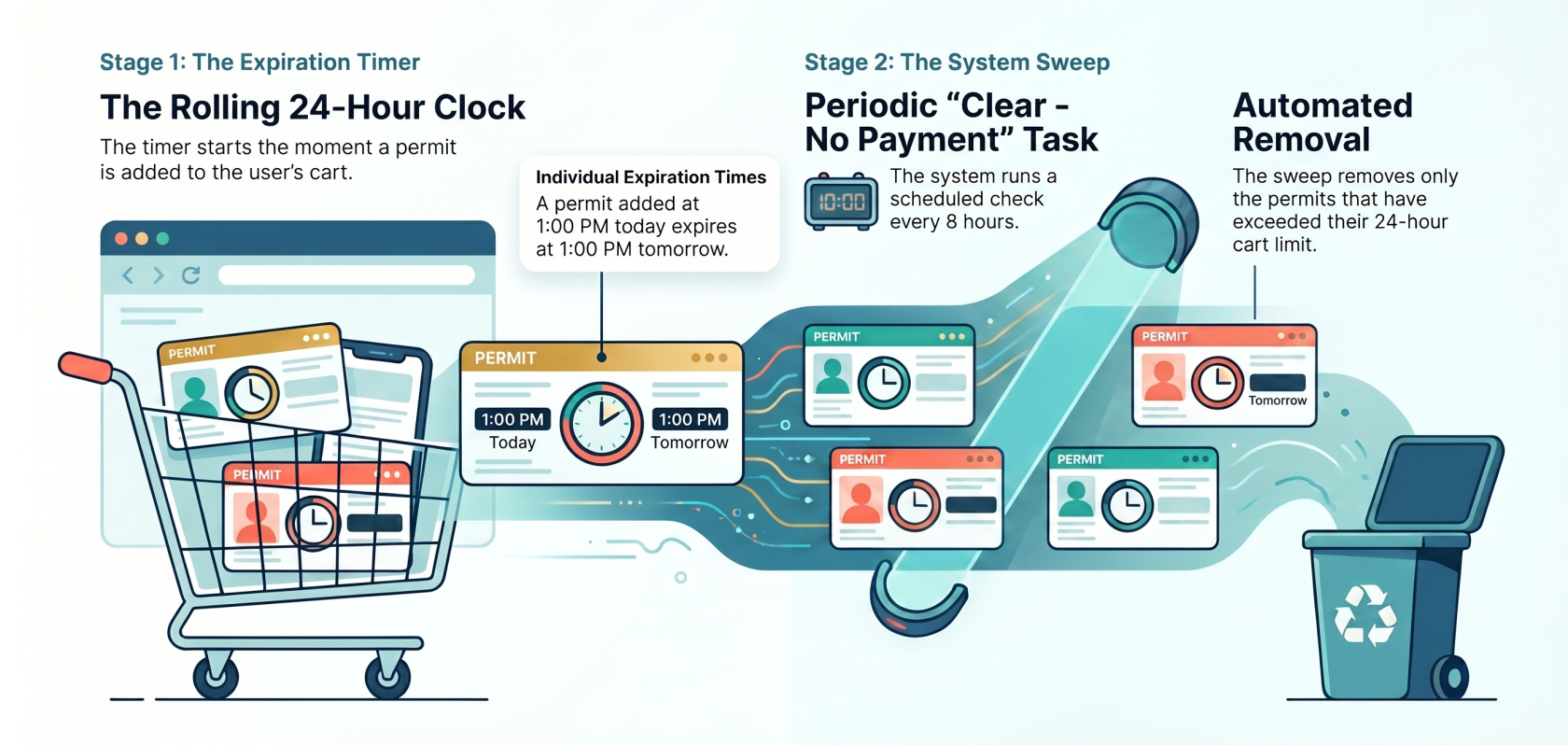 Stage 1: The Expiration Timer

The Rolling 24-Hour Clock

The timer starts the moment a permit is added to the user's cart.

Individual Expiration Times

A permit added at 1:00 PM today expires at 1:00 PM tomorrow.

PERMIT

PERMIT

PERMIT

1:00 PM
Today

1:00 PM
Tomorrow

Stage 2: The System Sweep

Periodic "Clear - No Payment" Task

10:00

The system runs a scheduled check every 8 hours.

Automated Removal

The sweep removes only the permits that have exceeded their 24-hour cart limit.

PERMIT

PERMIT

PERMIT

PERMIT

Tomorrow